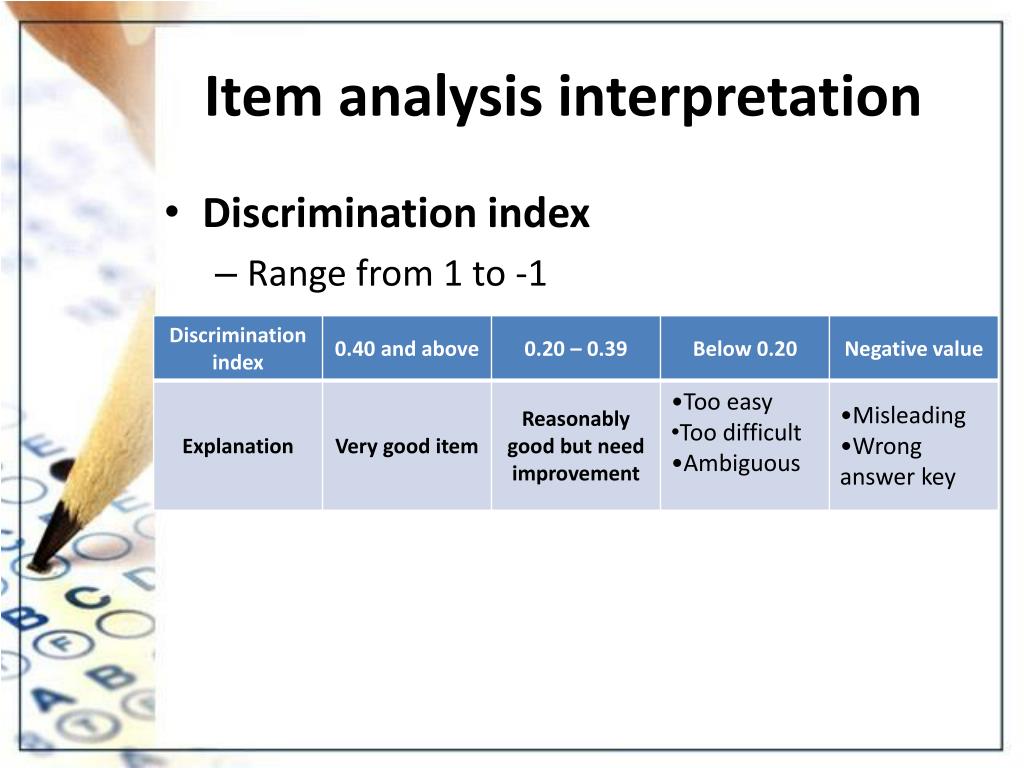 Item analysis interpretation

• Discrimination index
– Range from 1 to -1

| Discrimination index | 0.40 and above | 0.20 – 0.39 | Below 0.20 | Negative value |
|---|---|---|---|---|
| Explanation | Very good item | Reasonably good but need improvement | •Too easy •Too difficult •Ambiguous | •Misleading •Wrong answer key |